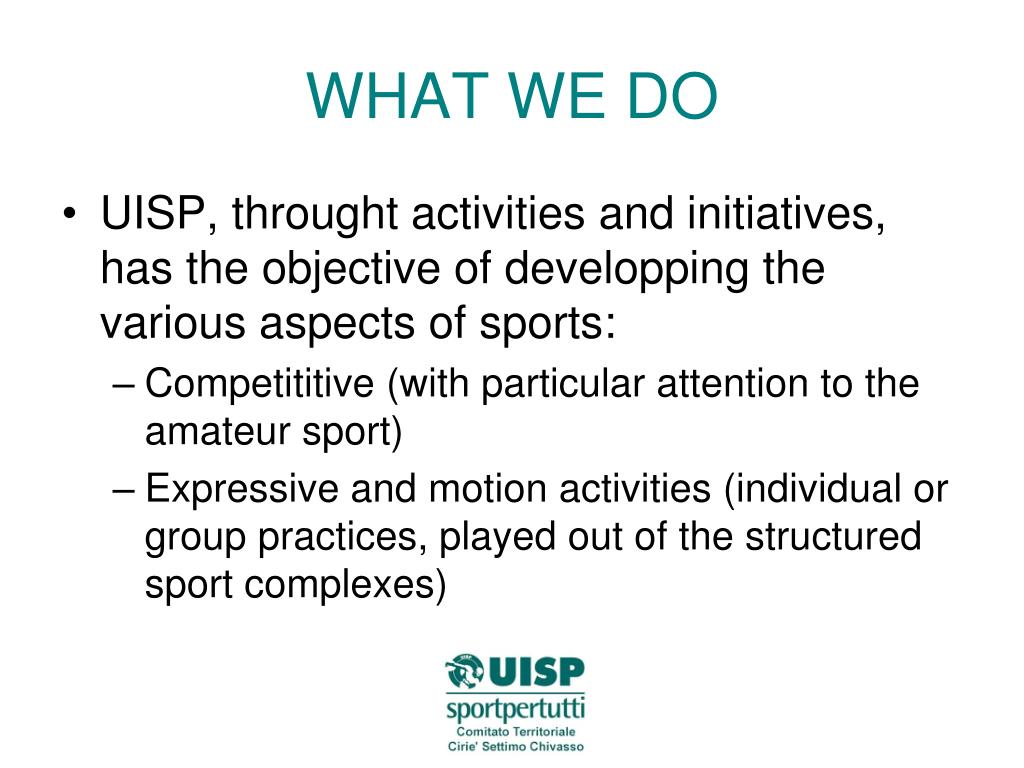 WHAT WE DO

• UISP, throught activities and initiatives, has the objective of developping the various aspects of sports:
– Competititive (with particular attention to the amateur sport)
– Expressive and motion activities (individual or group practices, played out of the structured sport complexes)

UISP
sportpertutti
Comitato Territoriale
Cirie' Settimo Chivasso